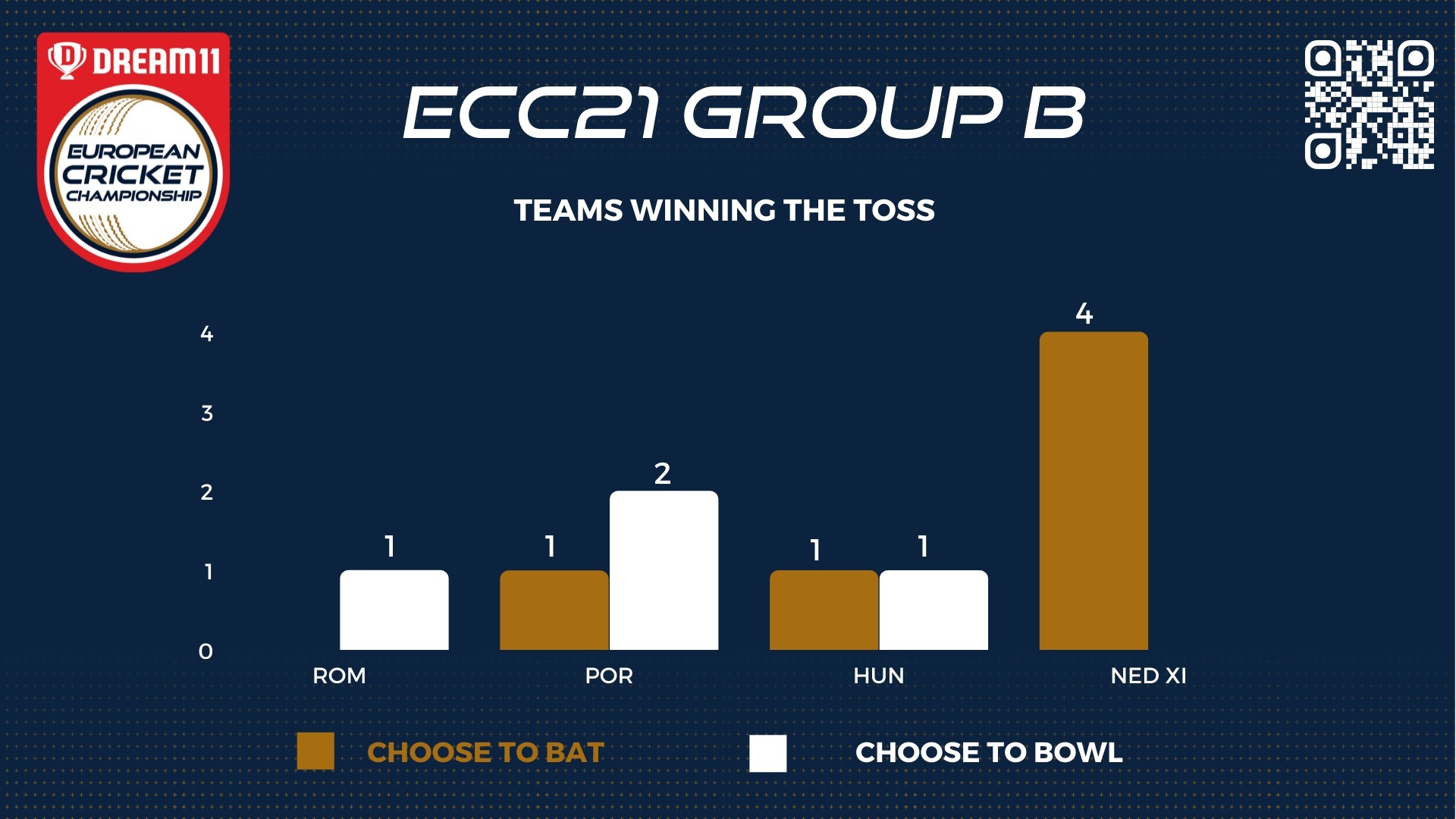 DREAM11
EUROPEAN CRICKET CHAMPIONSHIP

ECC21 GROUP B

TEAMS WINNING THE TOSS

4
3
2
1
0

1
1
2
1
1
4

ROM
POR
HUN
NED XI

CHOOSE TO BAT
CHOOSE TO BOWL